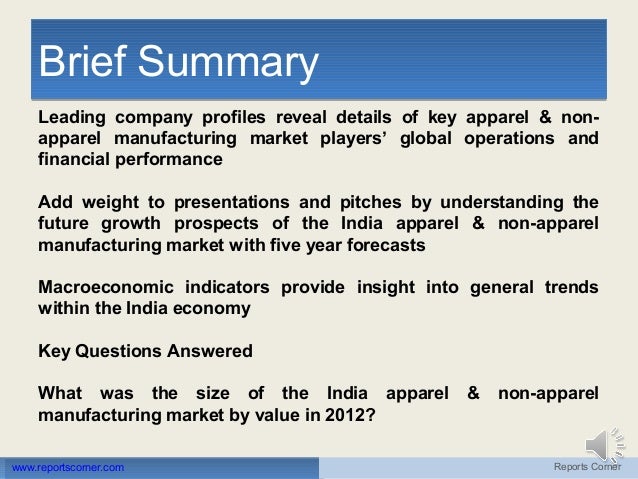 Brief Summary

Leading company profiles reveal details of key apparel & non-apparel manufacturing market players' global operations and financial performance

Add weight to presentations and pitches by understanding the future growth prospects of the India apparel & non-apparel manufacturing market with five year forecasts

Macroeconomic indicators provide insight into general trends within the India economy

Key Questions Answered

What was the size of the India apparel & non-apparel manufacturing market by value in 2012?

www.reportscorner.com

Reports Corner